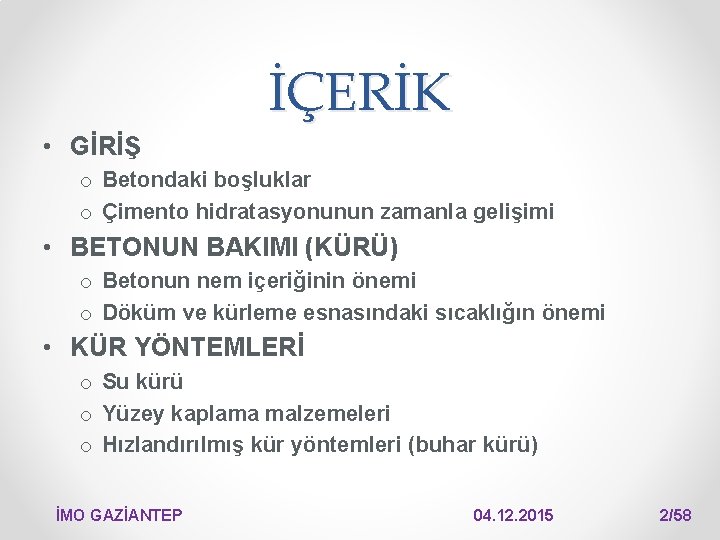 İÇERİK

• GİRİŞ
  o Betondaki boşluklar
  o Çimento hidratasyonunun zamanla gelişimi
• BETONUN BAKIMI (KÜRÜ)
  o Betonun nem içeriğinin önemi
  o Döküm ve kürleme esnasındaki sıcaklığın önemi
• KÜR YÖNTEMLERİ
  o Su kürü
  o Yüzey kaplama malzemeleri
  o Hızlandırılmış kür yöntemleri (buhar kürü)

İMO GAZİANTEP 04.12.2015 2/58